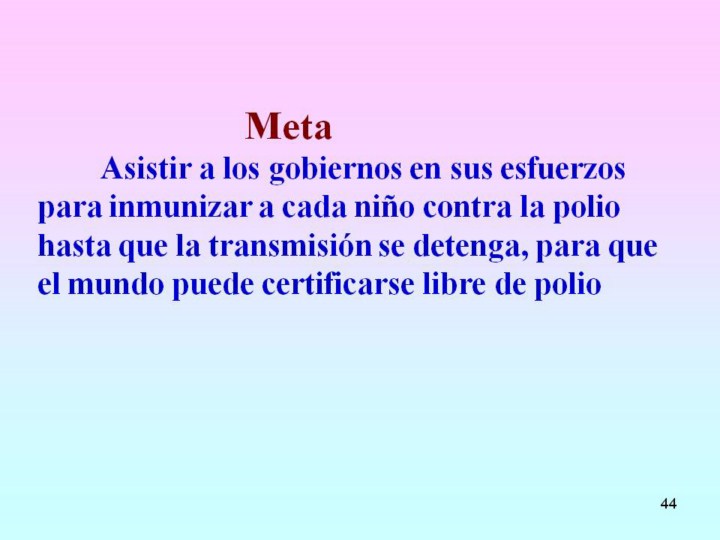 Meta

Asistir a los gobiernos en sus esfuerzos para inmunizar a cada niño contra la polio hasta que la transmisión se detenga, para que el mundo puede certificarse libre de polio

44